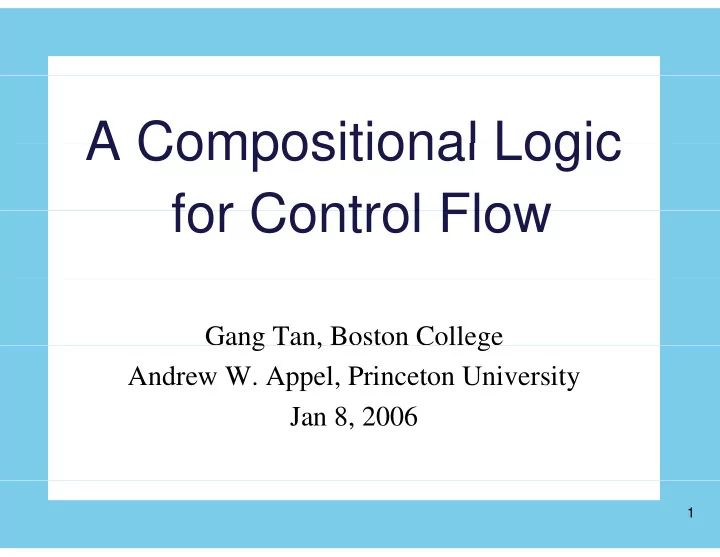 A Compositional Logic for Control Flow

Gang Tan, Boston College
Andrew W. Appel, Princeton University
Jan 8, 2006

1